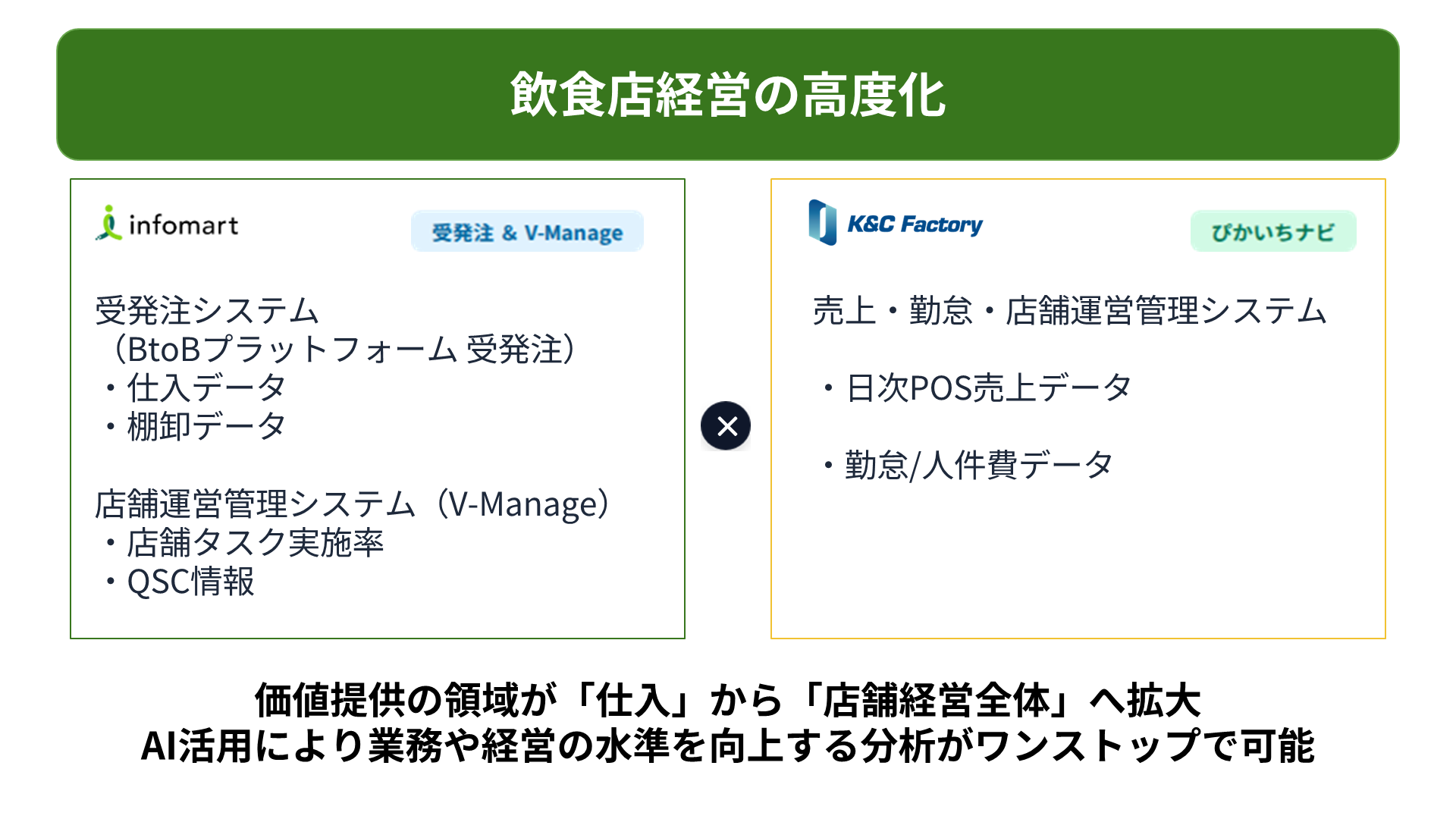 飲食店経営の高度化

infomart

受発注 & V-Manage

受発注システム
（BtoBプラットフォーム 受発注）
・仕入データ
・棚卸データ

店舗運営管理システム（V-Manage）
・店舗タスク実施率
・QSC情報

×

K&C Factory

ぴかいちナビ

売上・勤怠・店舗運営管理システム

・日次POS売上データ

・勤怠/人件費データ

価値提供の領域が「仕入」から「店舗経営全体」へ拡大
AI活用により業務や経営の水準を向上する分析がワンストップで可能